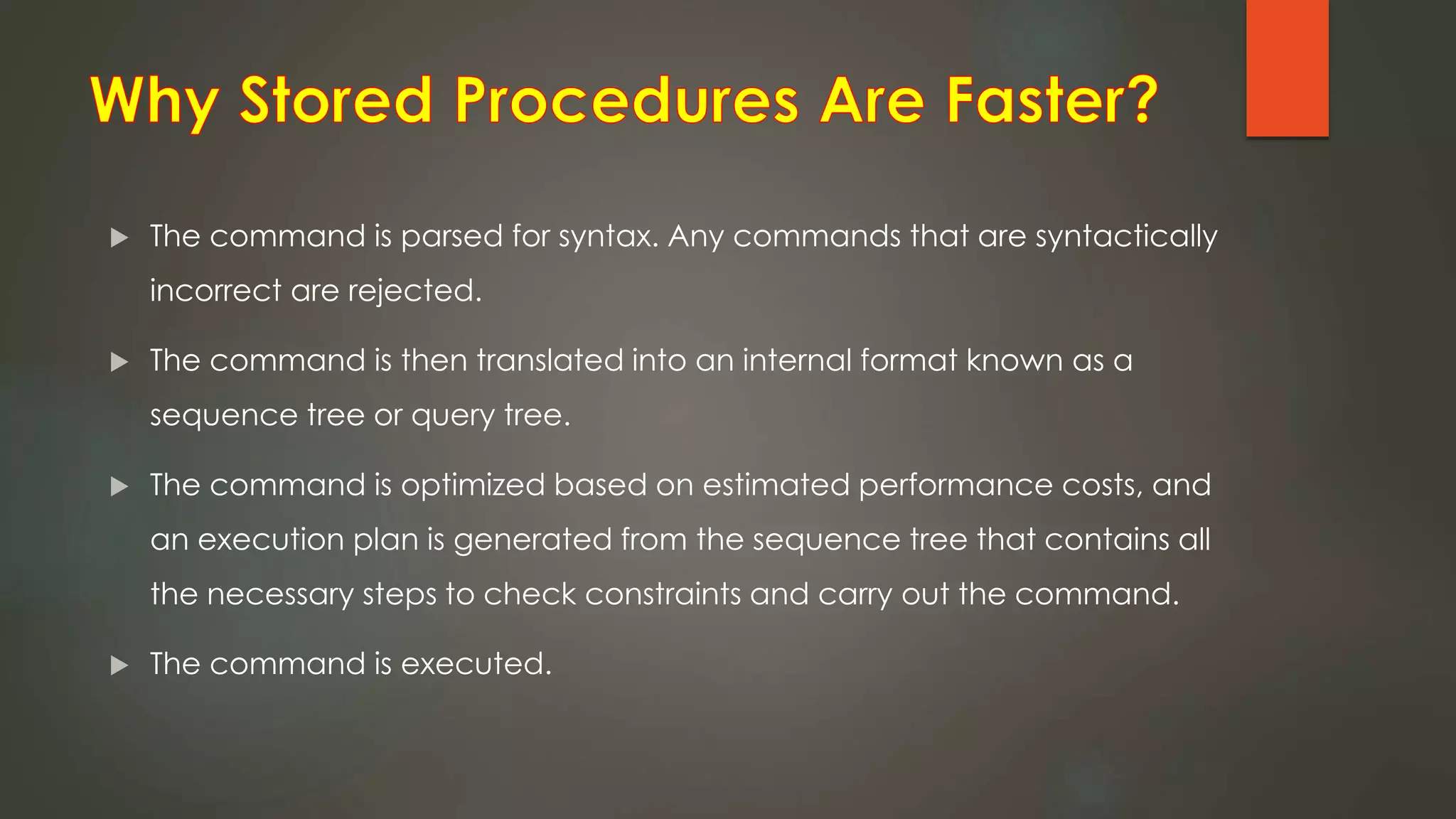 Why Stored Procedures Are Faster?

▶ The command is parsed for syntax. Any commands that are syntactically incorrect are rejected.

▶ The command is then translated into an internal format known as a sequence tree or query tree.

▶ The command is optimized based on estimated performance costs, and an execution plan is generated from the sequence tree that contains all the necessary steps to check constraints and carry out the command.

▶ The command is executed.